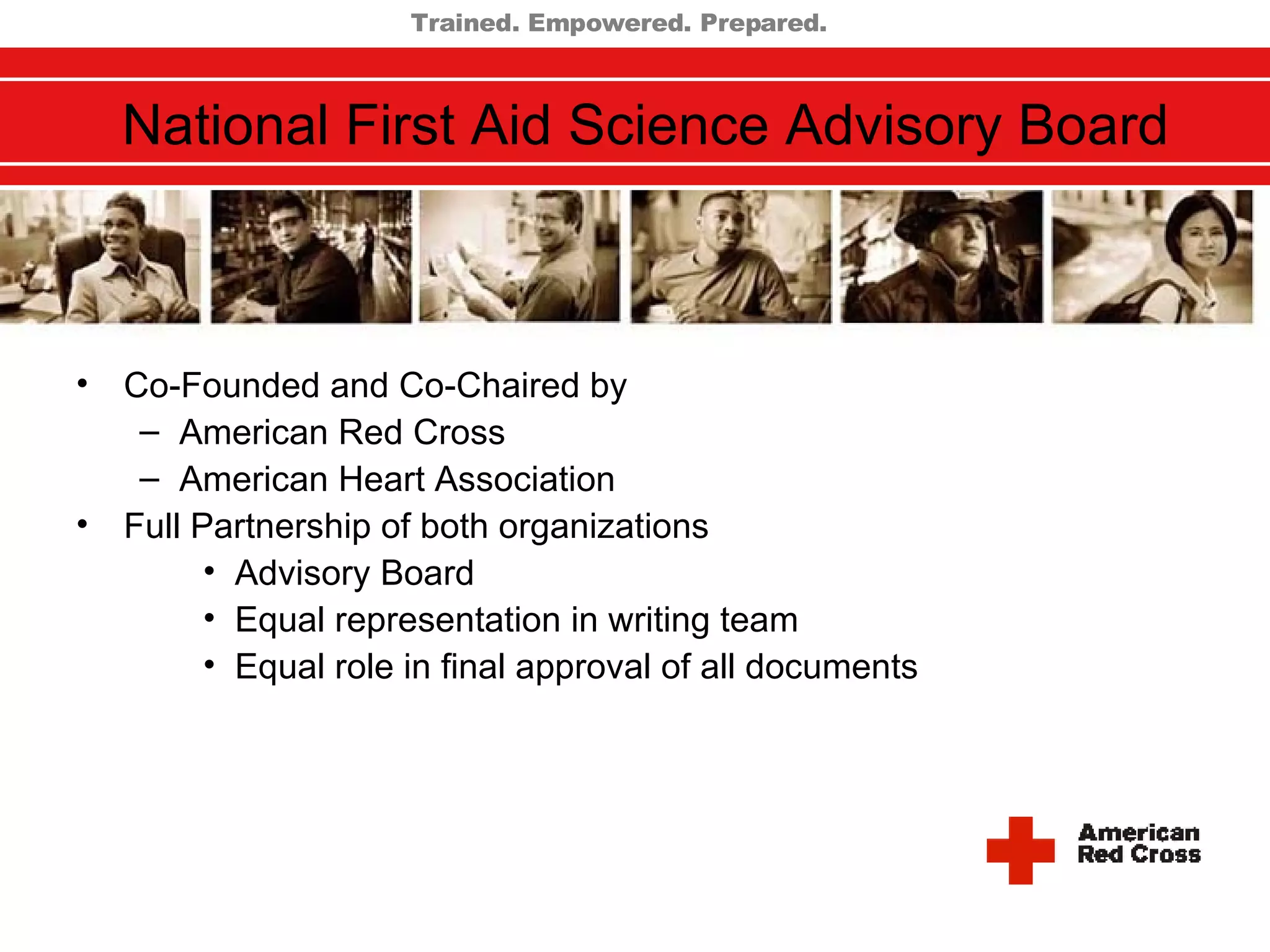 Trained. Empowered. Prepared.

National First Aid Science Advisory Board

• Co-Founded and Co-Chaired by
 – American Red Cross
 – American Heart Association
• Full Partnership of both organizations
 • Advisory Board
 • Equal representation in writing team
 • Equal role in final approval of all documents

American Red Cross